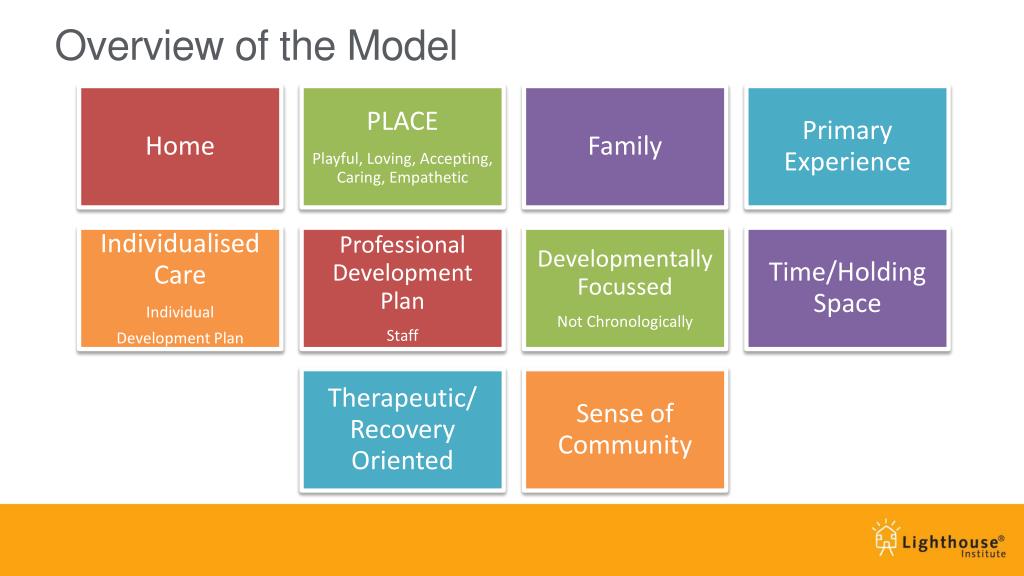 Overview of the Model

Home

PLACE

Playful, Loving, Accepting, Caring, Empathetic

Family

Primary Experience

Individualised Care

Individual Development Plan

Professional Development Plan

Staff

Developmentally Focussed

Not Chronologically

Time/Holding Space

Therapeutic/ Recovery Oriented

Sense of Community

Lighthouse®
Institute